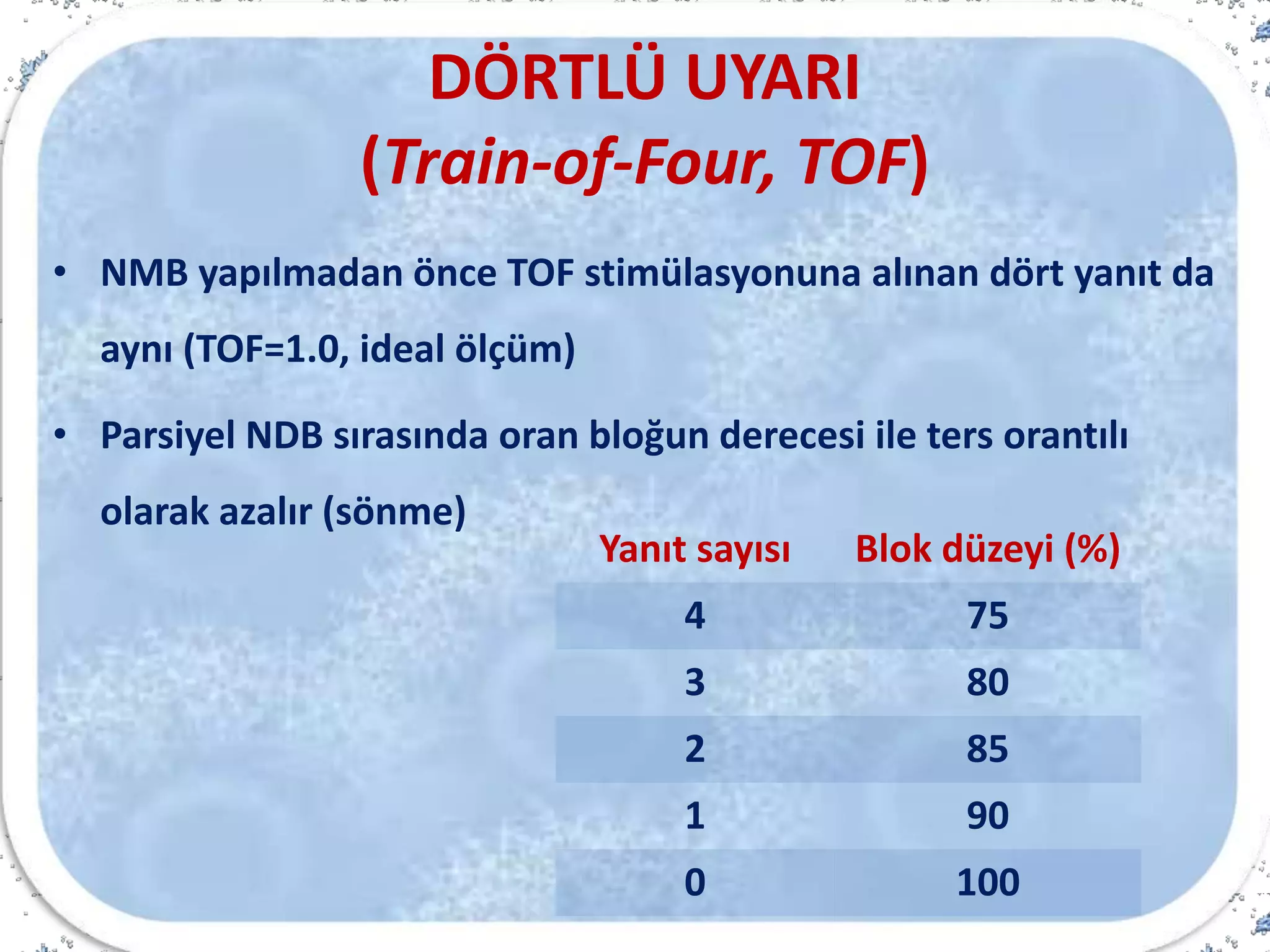 DÖRTLÜ UYARI
(Train-of-Four, TOF)

• NMB yapılmadan önce TOF stimülasyonuna alınan dört yanıt da aynı (TOF=1.0, ideal ölçüm)

• Parsiyel NDB sırasında oran bloğun derecesi ile ters orantılı olarak azalır (sönme)

| Yanıt sayısı | Blok düzeyi (%) |
|---|---|
| 4 | 75 |
| 3 | 80 |
| 2 | 85 |
| 1 | 90 |
| 0 | 100 |